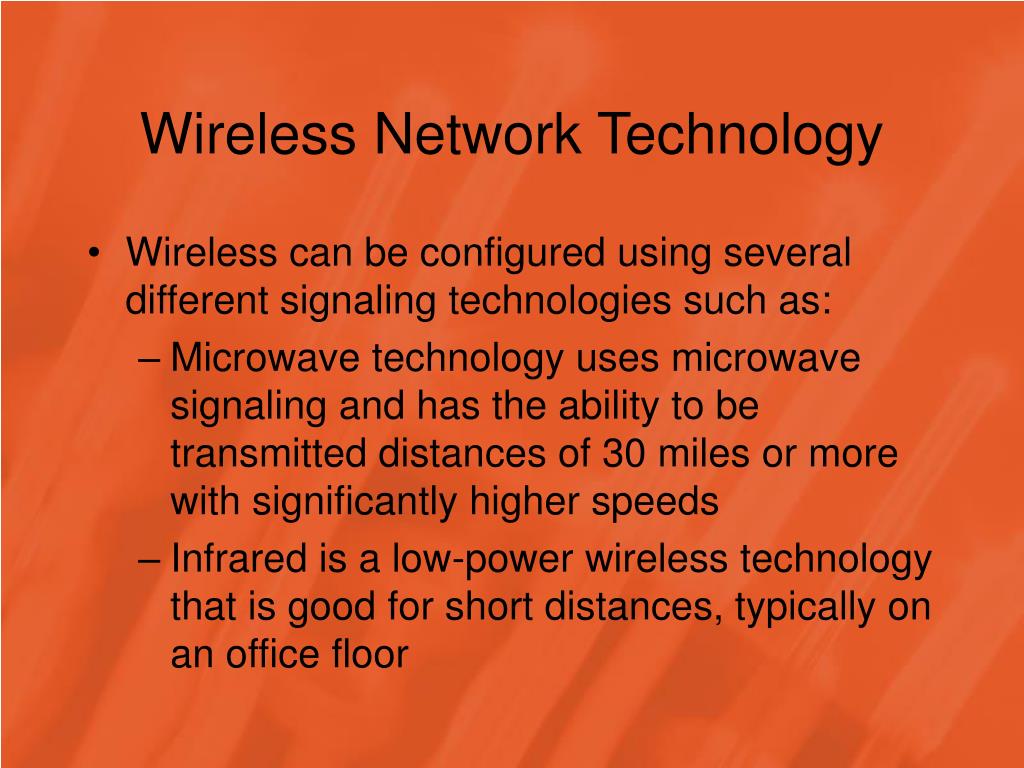 Wireless Network Technology

• Wireless can be configured using several different signaling technologies such as:
– Microwave technology uses microwave signaling and has the ability to be transmitted distances of 30 miles or more with significantly higher speeds
– Infrared is a low-power wireless technology that is good for short distances, typically on an office floor